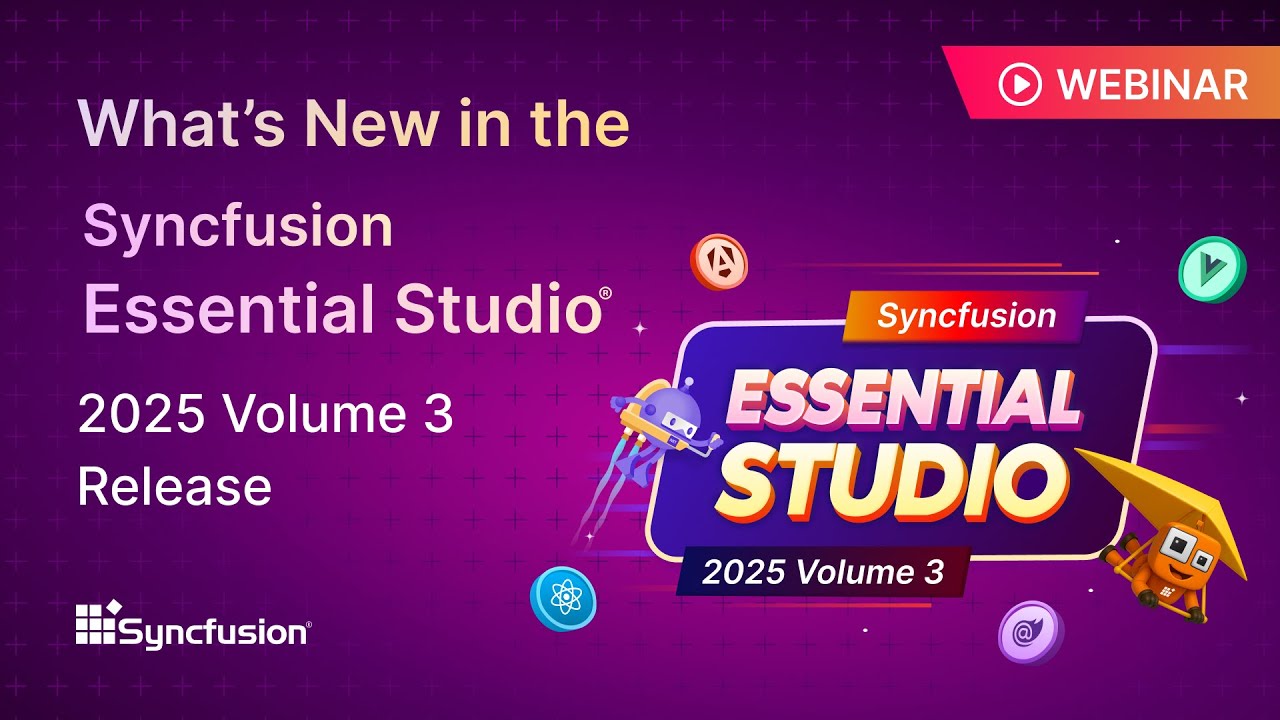 What's New in the

Syncfusion Essential Studio®

2025 Volume 3 Release

Syncfusion®

WEBINAR

Syncfusion

ESSENTIAL STUDIO

2025 Volume 3